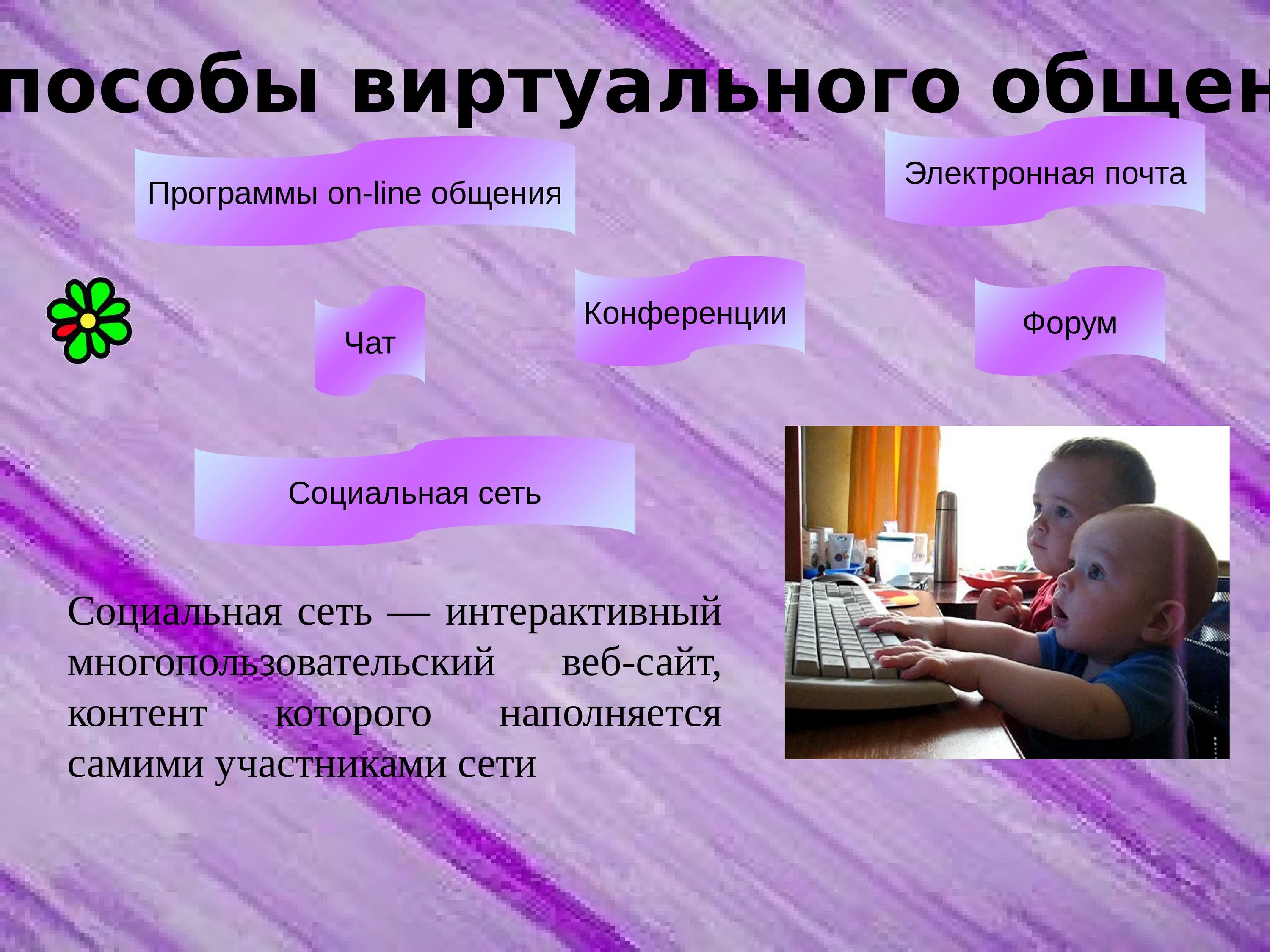 пособы виртуального общен

Программы on-line общения

Электронная почта

Чат

Конференции

Форум

Социальная сеть

Социальная сеть — интерактивный многопользовательский веб-сайт, контент которого наполняется самими участниками сети